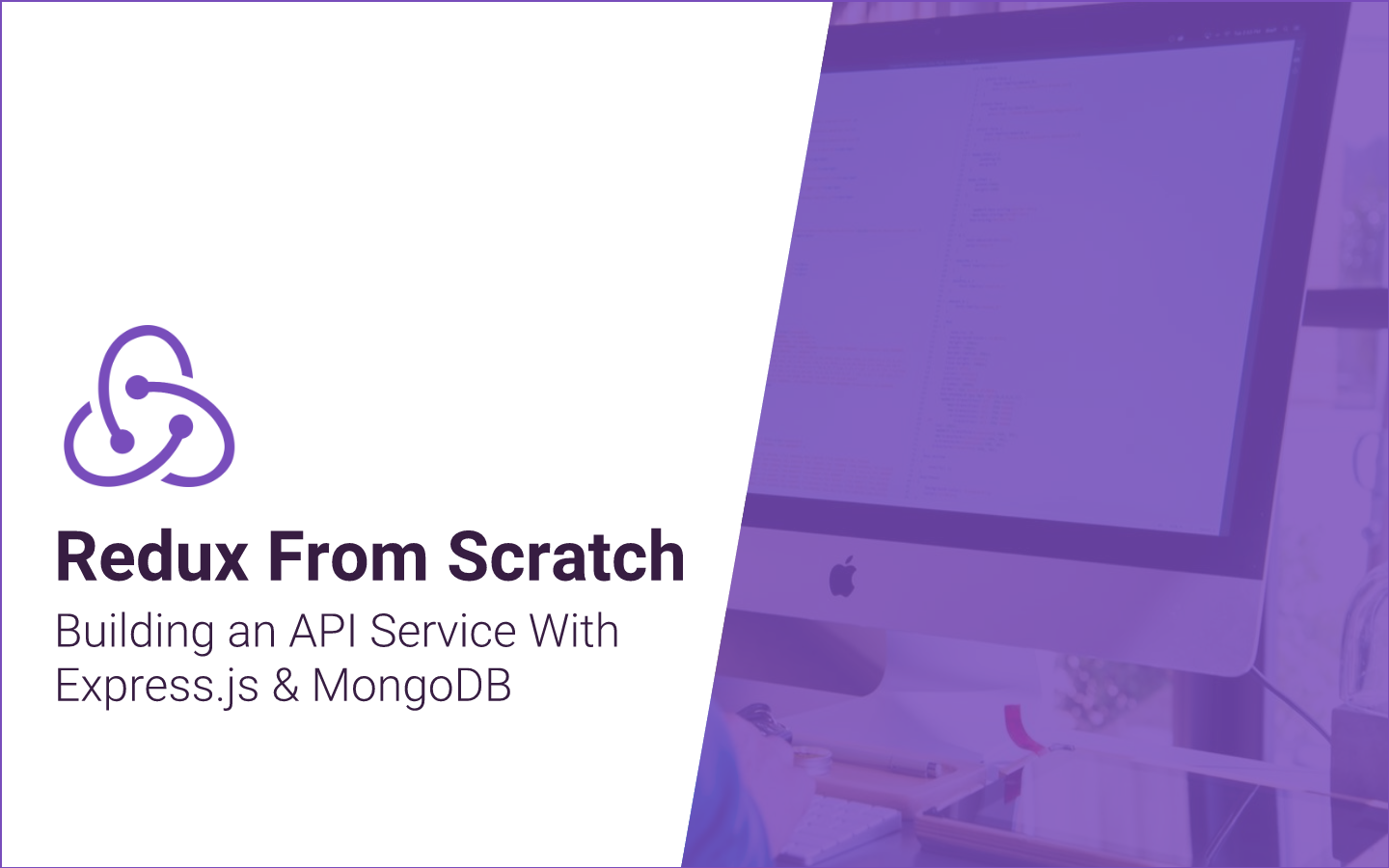 Redux From Scratch

Building an API Service With Express.js & MongoDB